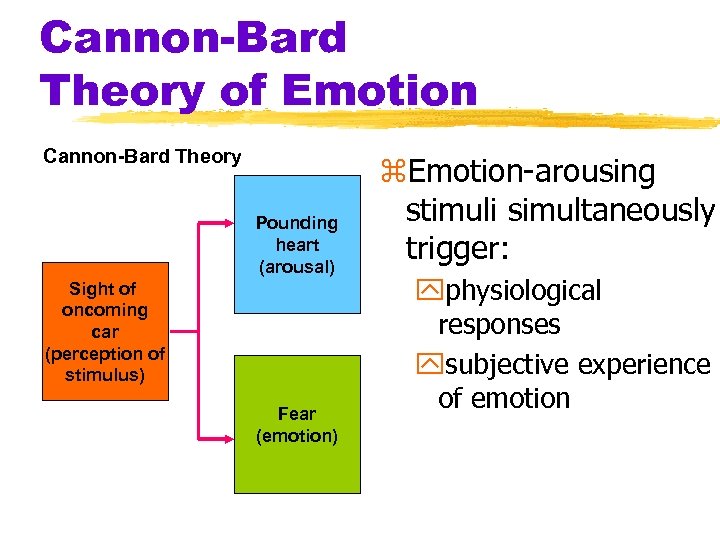 Cannon-Bard Theory of Emotion

Cannon-Bard Theory

Sight of oncoming car (perception of stimulus)

Pounding heart (arousal)

Fear (emotion)

⌘Emotion-arousing stimuli simultaneously trigger:

physiological responses

subjective experience of emotion